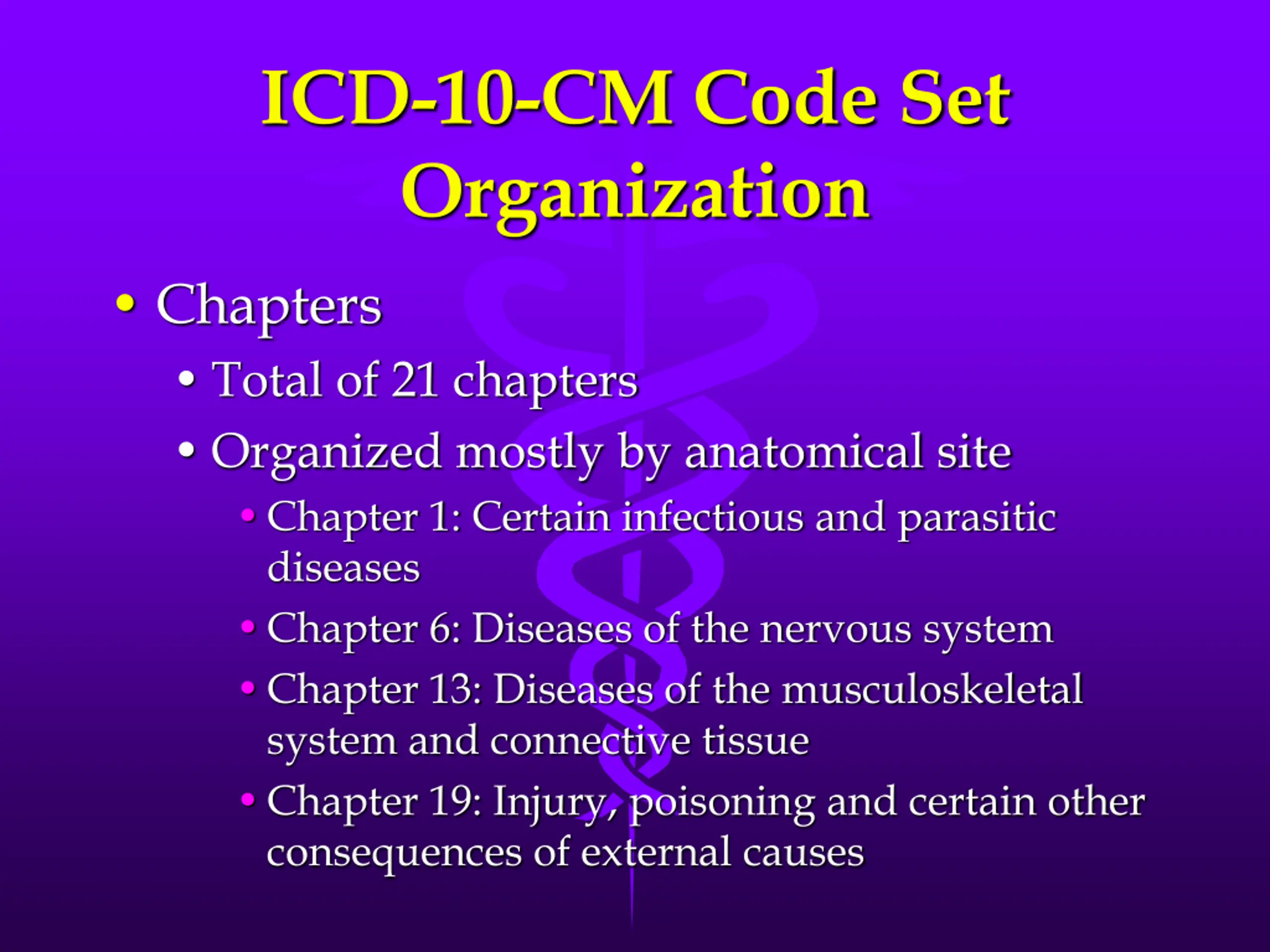 ICD-10-CM Code Set Organization

• Chapters
  • Total of 21 chapters
  • Organized mostly by anatomical site
    • Chapter 1: Certain infectious and parasitic diseases
    • Chapter 6: Diseases of the nervous system
    • Chapter 13: Diseases of the musculoskeletal system and connective tissue
    • Chapter 19: Injury, poisoning and certain other consequences of external causes